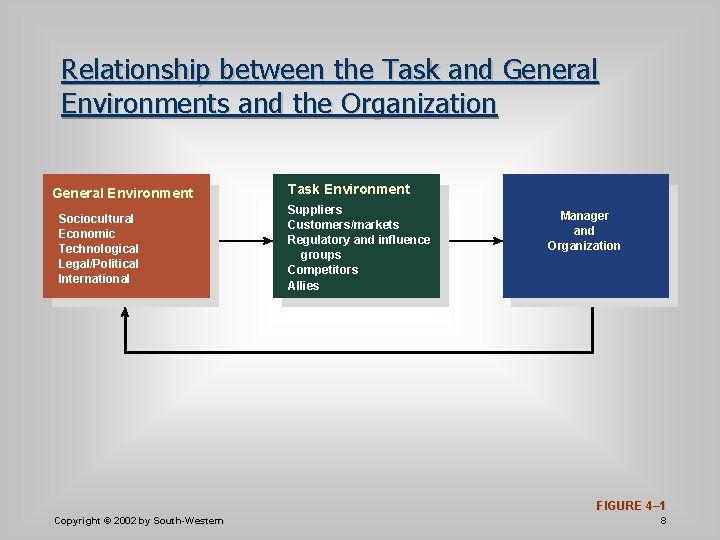 Relationship between the Task and General Environments and the Organization

General Environment

Sociocultural
Economic
Technological
Legal/Political
International

Task Environment

Suppliers
Customers/markets
Regulatory and influence groups
Competitors
Allies

Manager and Organization

FIGURE 4–1

Copyright © 2002 by South-Western

8